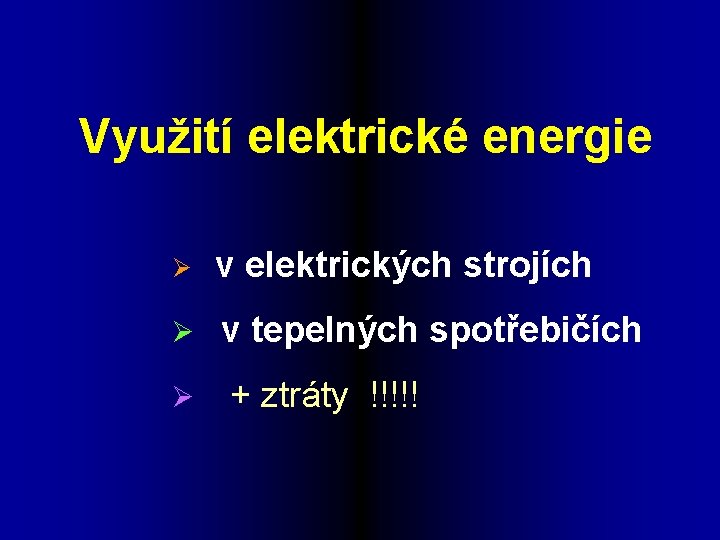 Využití elektrické energie

➢ v elektrických strojích

➢ v tepelných spotřebičích

➢ + ztráty !!!!!